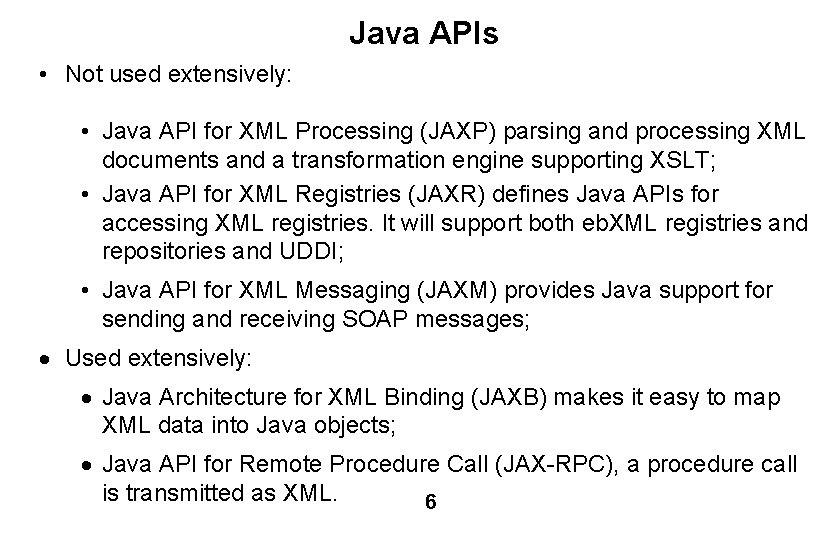 Java APIs

• Not used extensively:

• Java API for XML Processing (JAXP) parsing and processing XML documents and a transformation engine supporting XSLT;

• Java API for XML Registries (JAXR) defines Java APIs for accessing XML registries. It will support both ebXML registries and repositories and UDDI;

• Java API for XML Messaging (JAXM) provides Java support for sending and receiving SOAP messages;

• Used extensively:

• Java Architecture for XML Binding (JAXB) makes it easy to map XML data into Java objects;

• Java API for Remote Procedure Call (JAX-RPC), a procedure call is transmitted as XML.

6